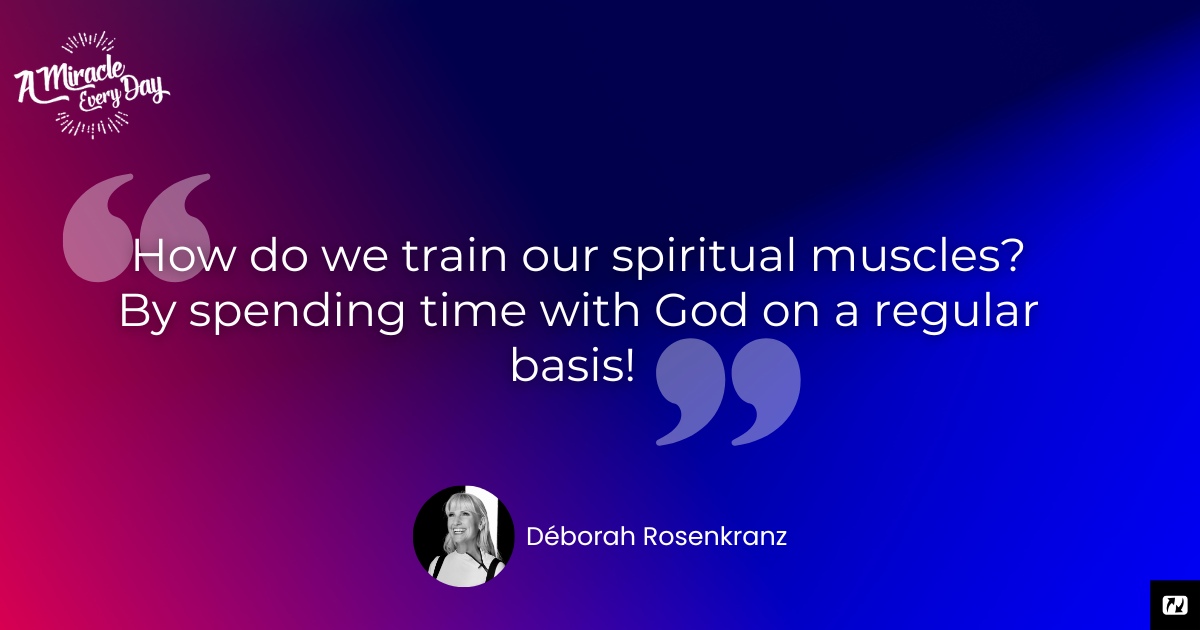 A Miracle Every Day

How do we train our spiritual muscles? By spending time with God on a regular basis!

Déborah Rosenkranz